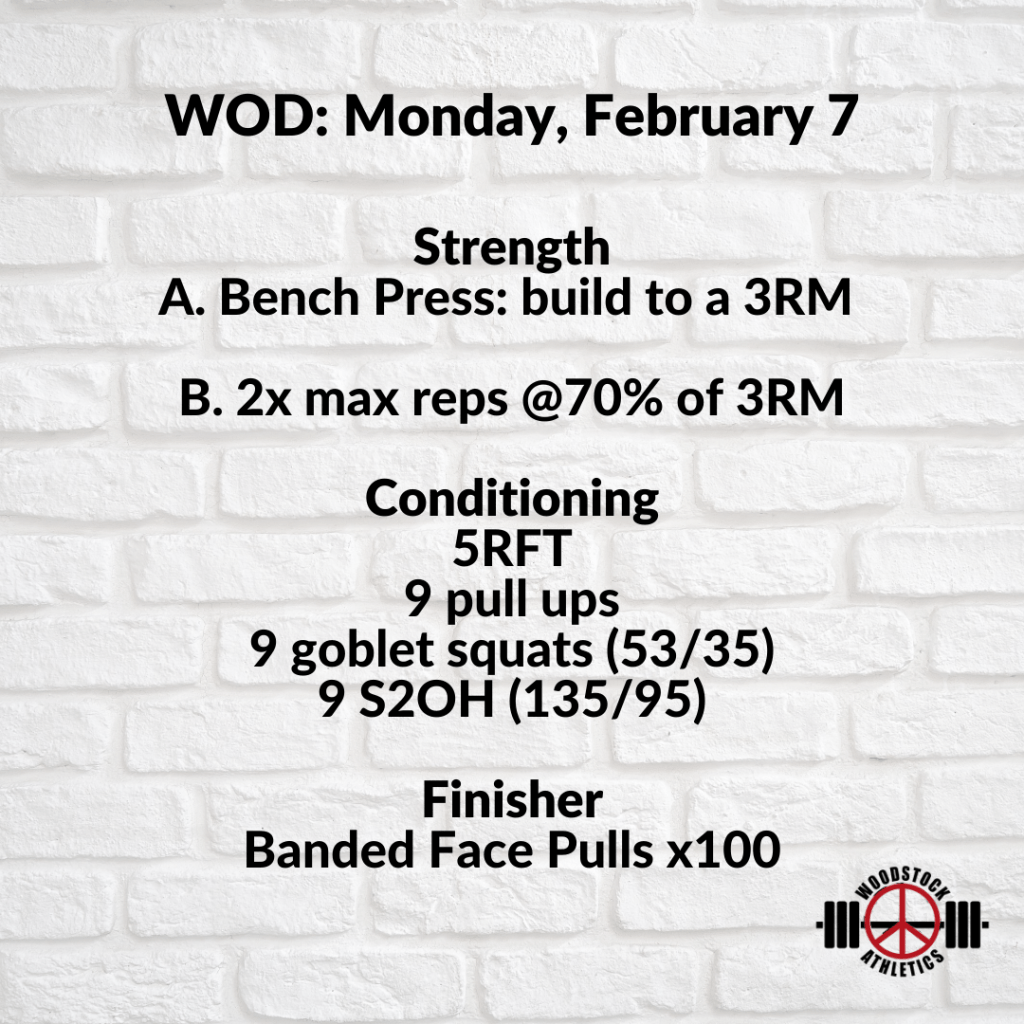 WOD: Monday, February 7

Strength
A. Bench Press: build to a 3RM

B. 2x max reps @70% of 3RM

Conditioning
5RFT
9 pull ups
9 goblet squats (53/35)
9 S2OH (135/95)

Finisher
Banded Face Pulls x100

WOODSTOCK ATHLETICS